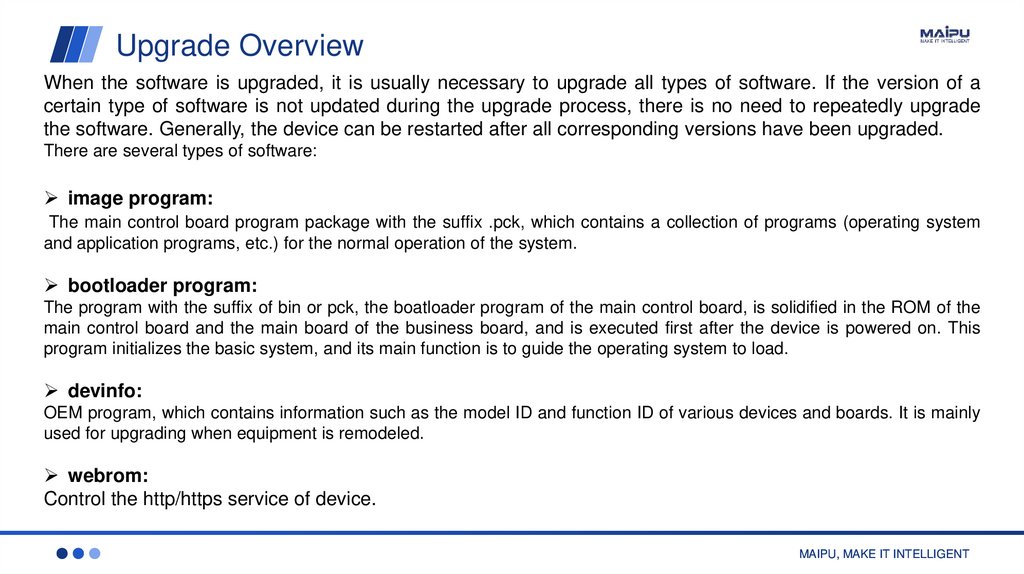 Upgrade Overview

MAIPU
MAKE IT INTELLIGENT

When the software is upgraded, it is usually necessary to upgrade all types of software. If the version of a certain type of software is not updated during the upgrade process, there is no need to repeatedly upgrade the software. Generally, the device can be restarted after all corresponding versions have been upgraded.
There are several types of software:

➢ image program:
The main control board program package with the suffix .pck, which contains a collection of programs (operating system and application programs, etc.) for the normal operation of the system.

➢ bootloader program:
The program with the suffix of bin or pck, the boatloader program of the main control board, is solidified in the ROM of the main control board and the main board of the business board, and is executed first after the device is powered on. This program initializes the basic system, and its main function is to guide the operating system to load.

➢ devinfo:
OEM program, which contains information such as the model ID and function ID of various devices and boards. It is mainly used for upgrading when equipment is remodeled.

➢ webrom:
Control the http/https service of device.

MAIPU, MAKE IT INTELLIGENT